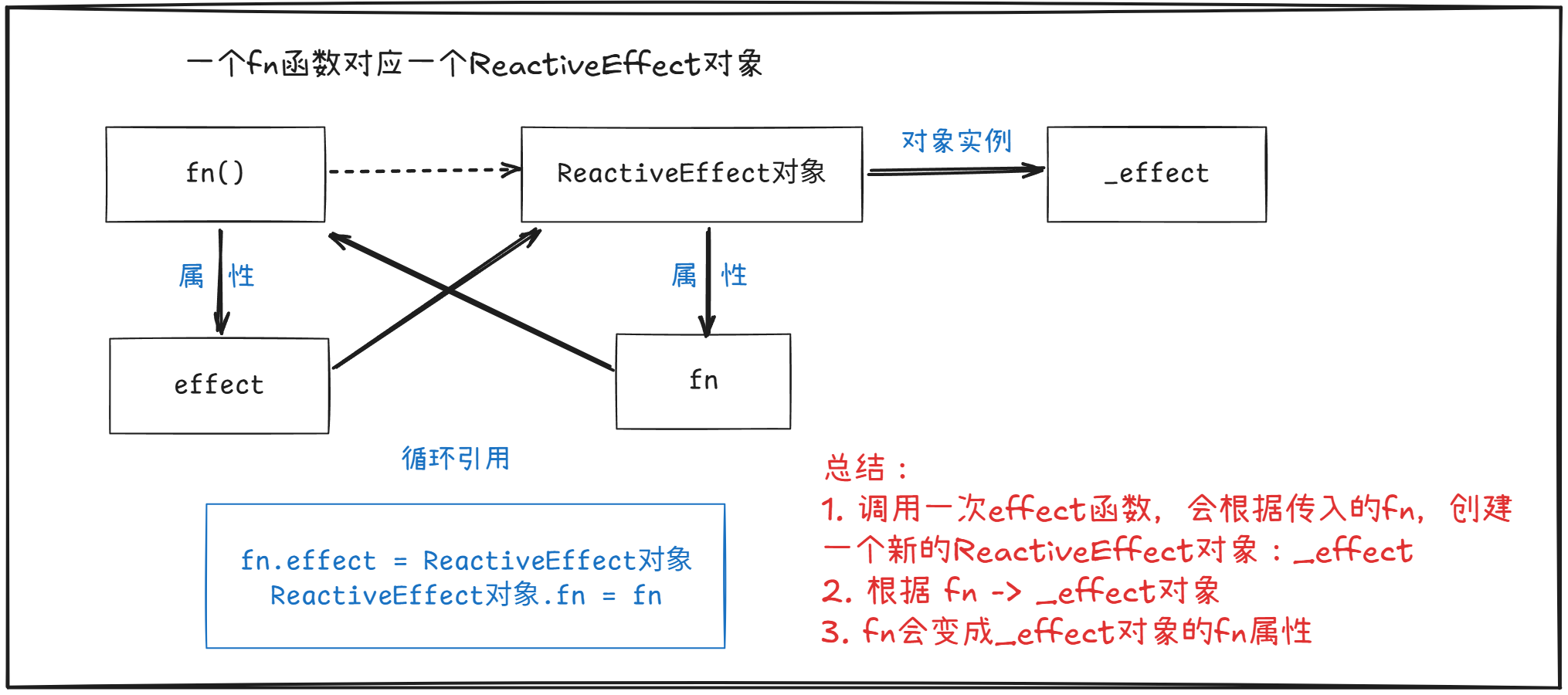 一个fn函数对应一个ReactiveEffect对象

fn()

ReactiveEffect对象

对象实例

_effect

属 性

属 性

effect

fn

循环引用

fn.effect = ReactiveEffect对象
ReactiveEffect对象.fn = fn

总结：
1. 调用一次effect函数，会根据传入的fn，创建一个新的ReactiveEffect对象：_effect
2. 根据 fn -> _effect对象
3. fn会变成_effect对象的fn属性